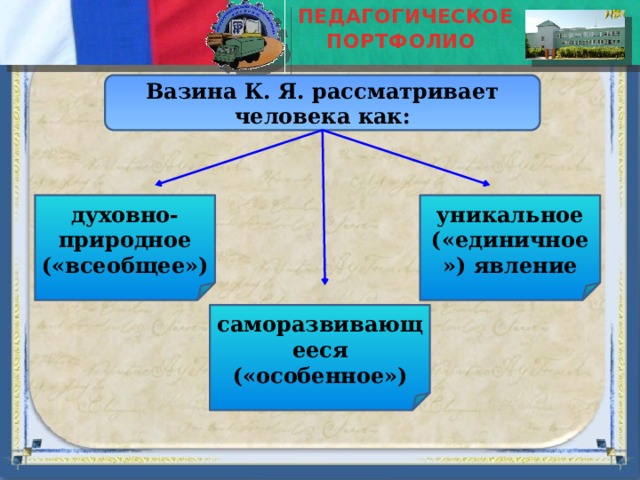 ПЕДАГОГИЧЕСКОЕ ПОРТФОЛИО

Вазина К. Я. рассматривает человека как:

духовно-природное («всеобщее»)

саморазвивающееся («особенное»)

уникальное («единичное») явление